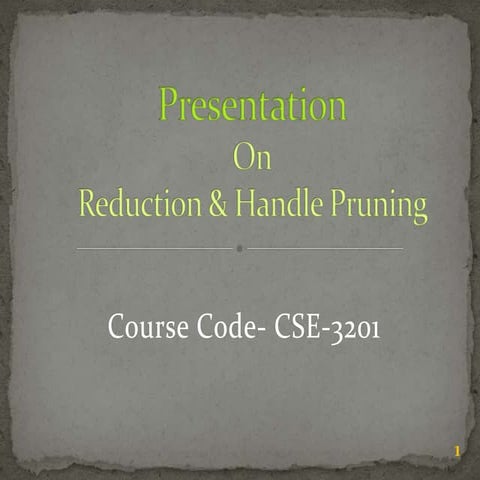 Presentation
On
Reduction & Handle Pruning

Course Code- CSE-3201

1